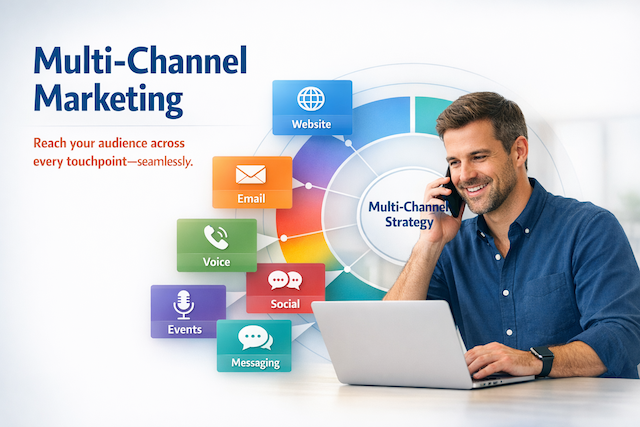 Multi-Channel Marketing

Reach your audience across every touchpoint—seamlessly.

Website

Email

Voice

Social

Events

Messaging

Multi-Channel Strategy